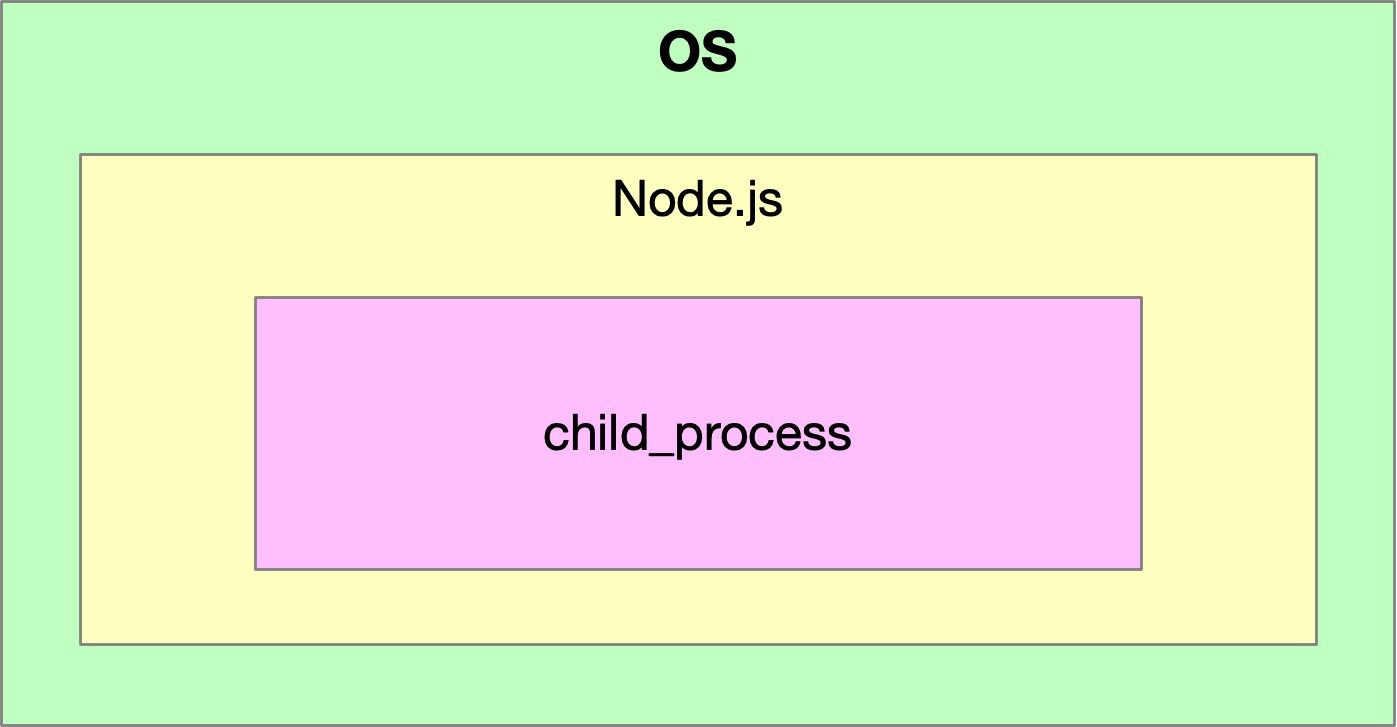 OS

Node.js

child_process